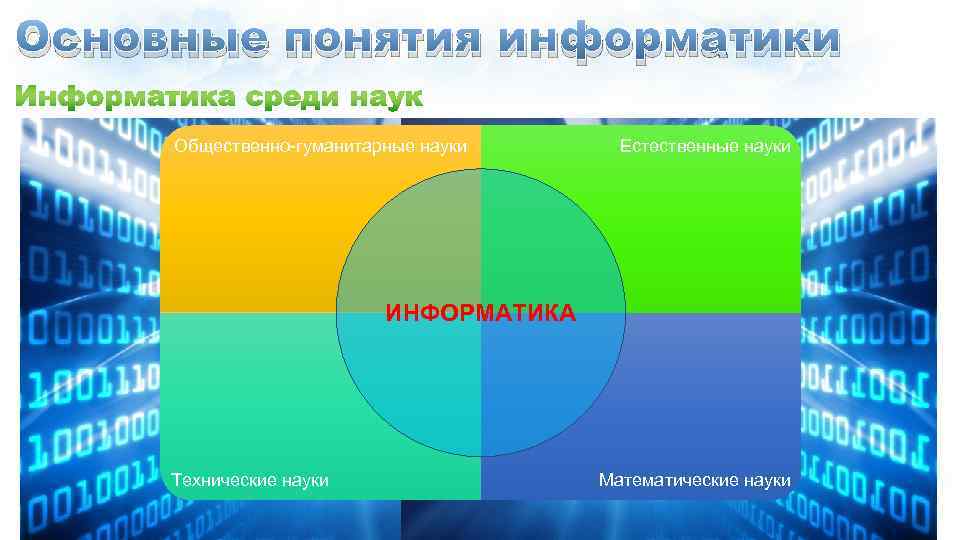 Основные понятия информатики

Информатика среди наук

Общественно-гуманитарные науки

Естественные науки

ИНФОРМАТИКА

Технические науки

Математические науки